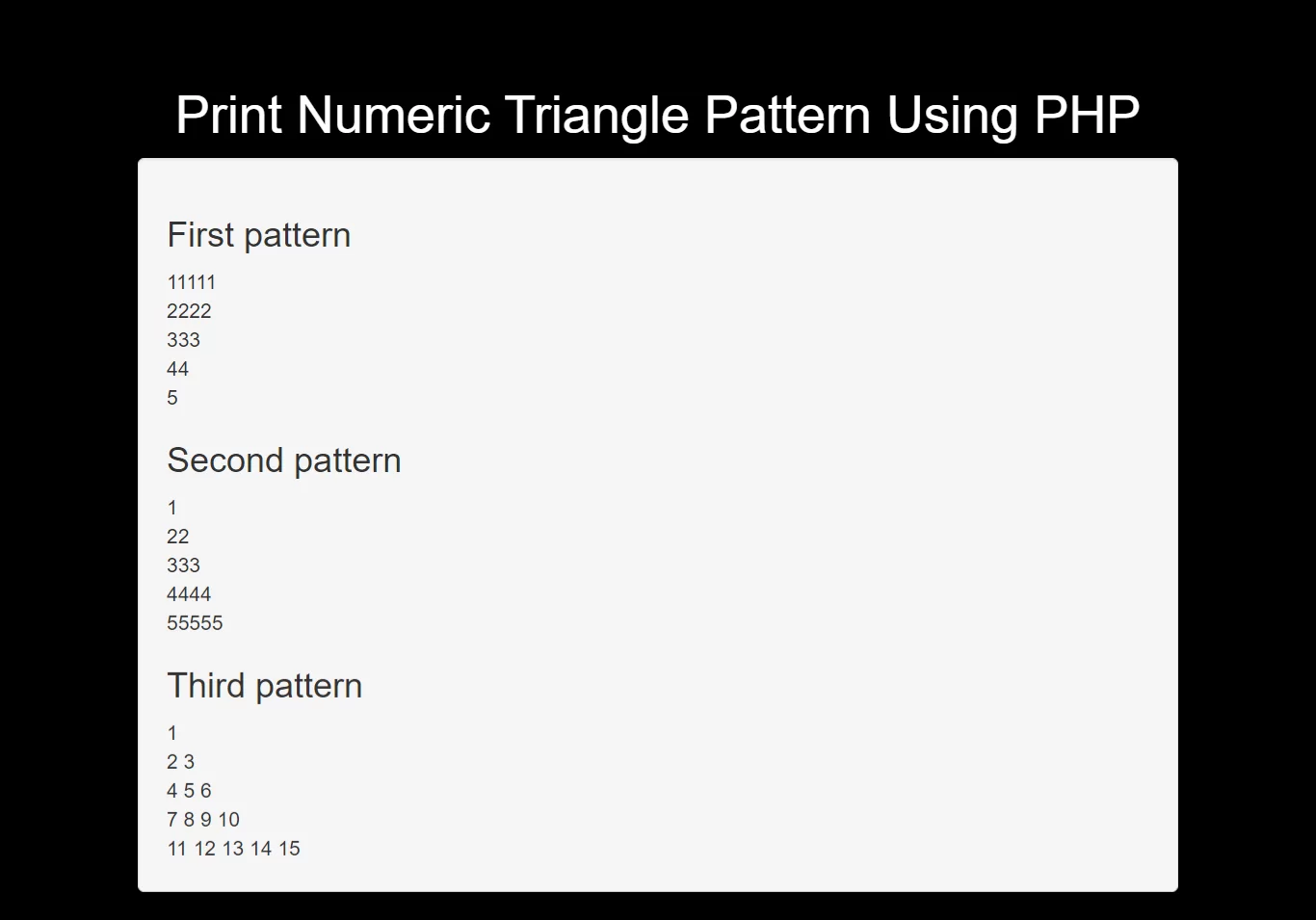 Print Numeric Triangle Pattern Using PHP

First pattern

11111
2222
333
44
5

Second pattern

1
22
333
4444
55555

Third pattern

1
2 3
4 5 6
7 8 9 10
11 12 13 14 15